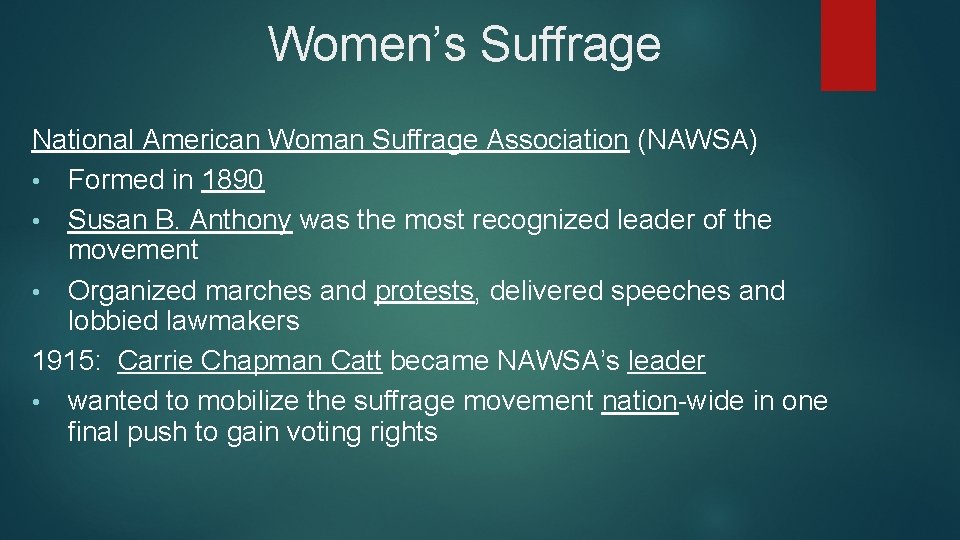 Women’s Suffrage

National American Woman Suffrage Association (NAWSA)
• Formed in 1890
• Susan B. Anthony was the most recognized leader of the movement
• Organized marches and protests, delivered speeches and lobbied lawmakers
1915: Carrie Chapman Catt became NAWSA’s leader
• wanted to mobilize the suffrage movement nation-wide in one final push to gain voting rights